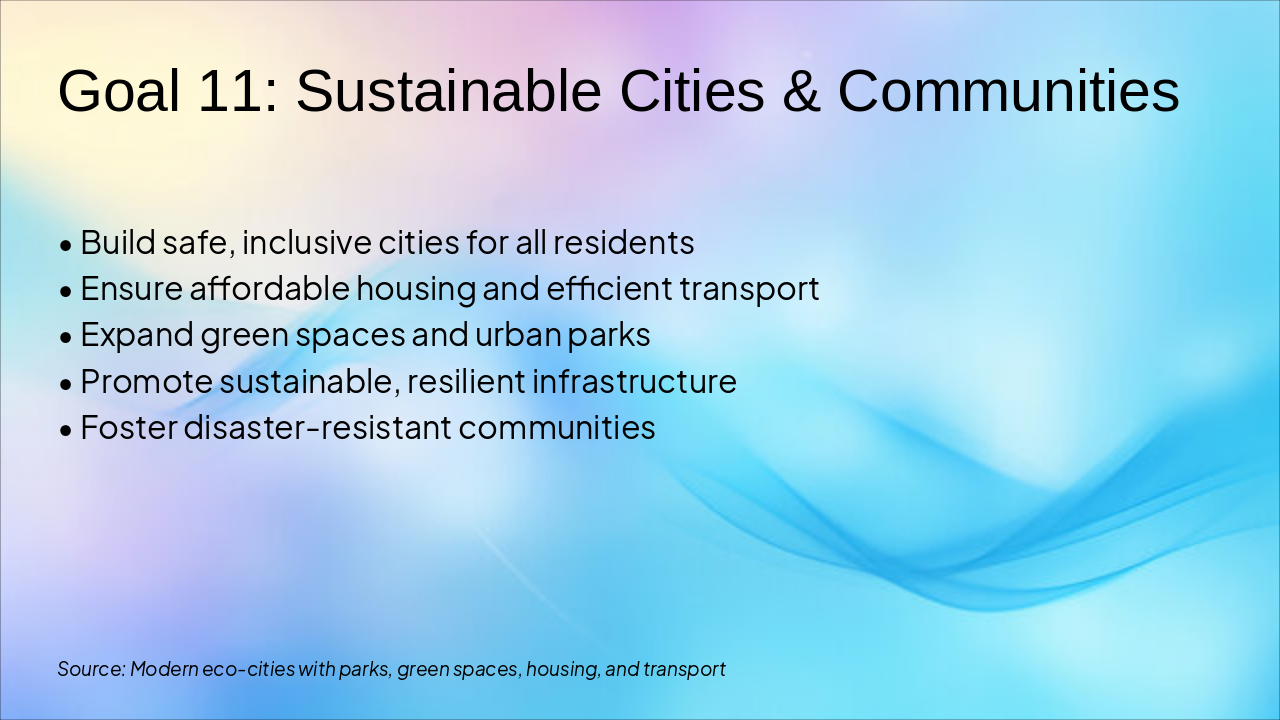 Goal 11: Sustainable Cities & Communities

• Build safe, inclusive cities for all residents
• Ensure affordable housing and efficient transport
• Expand green spaces and urban parks
• Promote sustainable, resilient infrastructure
• Foster disaster-resistant communities

Source: Modern eco-cities with parks, green spaces, housing, and transport